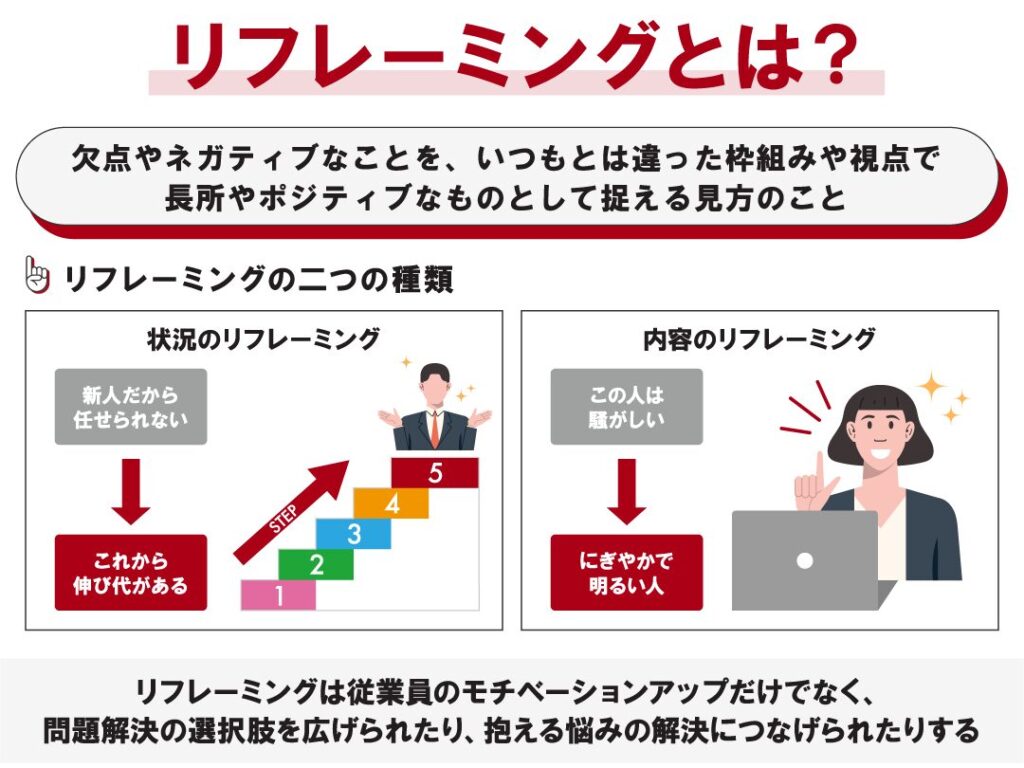 リフレーミングとは？

欠点やネガティブなことを、いつもとは違った枠組みや視点で長所やポジティブなものとして捉える見方のこと

リフレーミングの二つの種類

状況のリフレーミング

新人だから任せられない

これから伸び代がある

STEP

1

2

3

4

5

内容のリフレーミング

この人は騒がしい

にぎやかで明るい人

リフレーミングは従業員のモチベーションアップだけでなく、問題解決の選択肢を広げられたり、抱える悩みの解決につなげられたりする